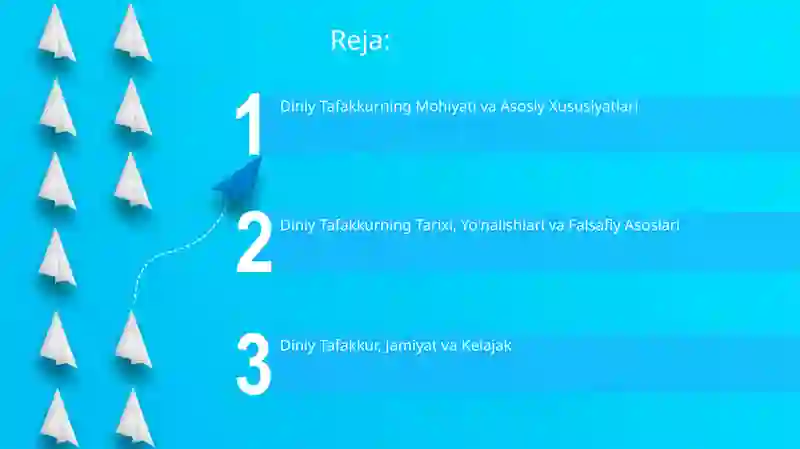 Reja:

1 Diniy Tafakkurning Mohiyati va Asosiy Xususiyatlari

2 Diniy Tafakkurning Tarixi, Yo'nalishlari va Falsafiy Asoslari

3 Diniy Tafakkur, Jamiyat va Kelajak